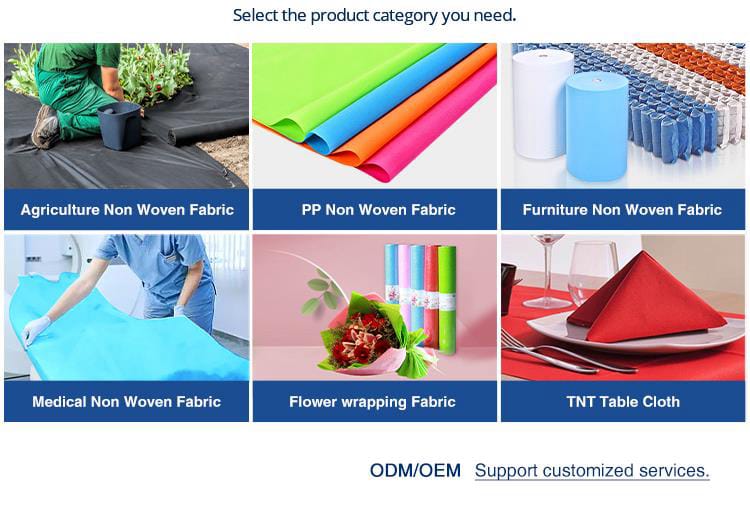 Select the product category you need.

Agriculture Non Woven Fabric

PP Non Woven Fabric

Furniture Non Woven Fabric

Medical Non Woven Fabric

Flower wrapping Fabric

TNT Table Cloth

ODM/OEM Support customized services.